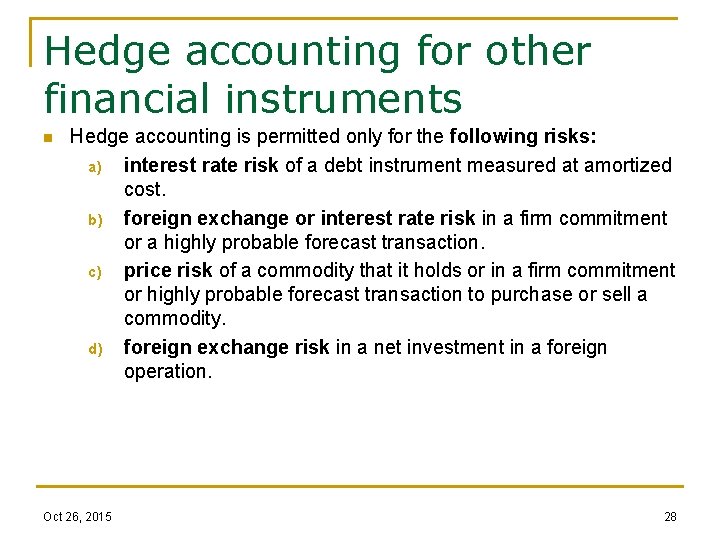 Hedge accounting for other financial instruments

Hedge accounting is permitted only for the following risks:

a) interest rate risk of a debt instrument measured at amortized cost.

b) foreign exchange or interest rate risk in a firm commitment or a highly probable forecast transaction.

c) price risk of a commodity that it holds or in a firm commitment or highly probable forecast transaction to purchase or sell a commodity.

d) foreign exchange risk in a net investment in a foreign operation.

Oct 26, 2015

28